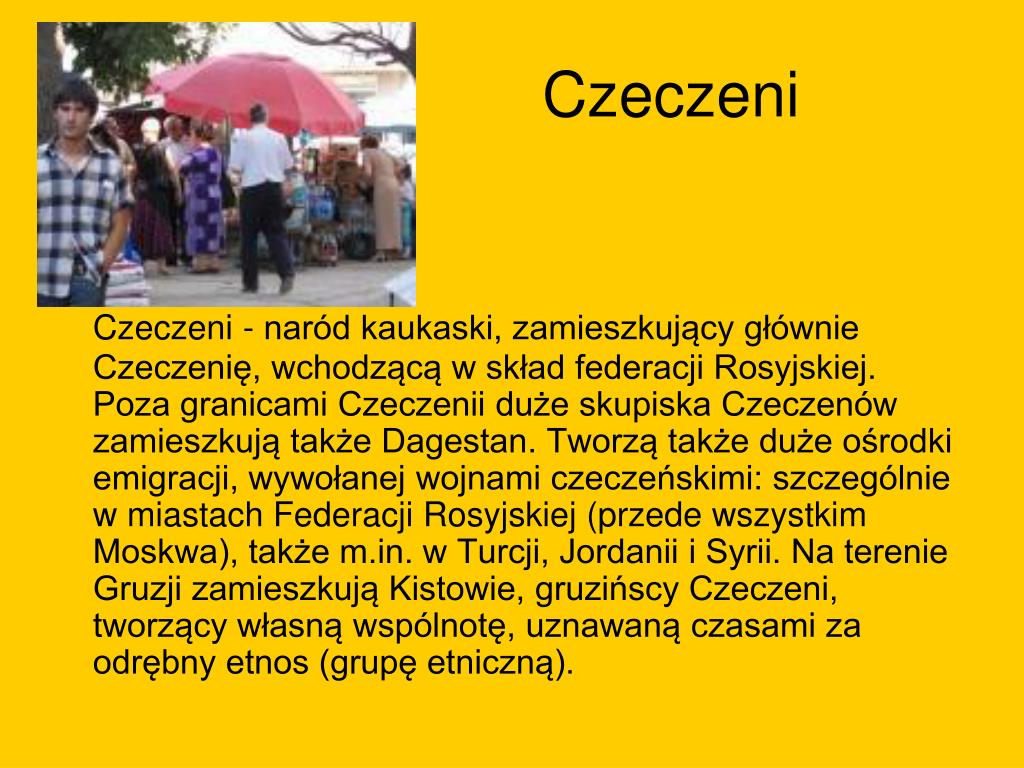 Czeczeni

Czeczeni - naród kaukaski, zamieszkujący głównie Czeczenię, wchodzącą w skład federacji Rosyjskiej. Poza granicami Czeczenii duże skupiska Czeczenów zamieszkują także Dagestan. Tworzą także duże ośrodki emigracji, wywołanej wojnami czeczeńskimi: szczególnie w miastach Federacji Rosyjskiej (przede wszystkim Moskwa), także m.in. w Turcji, Jordanii i Syrii. Na terenie Gruzji zamieszkują Kistowie, gruzińscy Czeczeni, tworzący własną wspólnotę, uznawaną czasami za odrębny etnos (grupę etniczną).